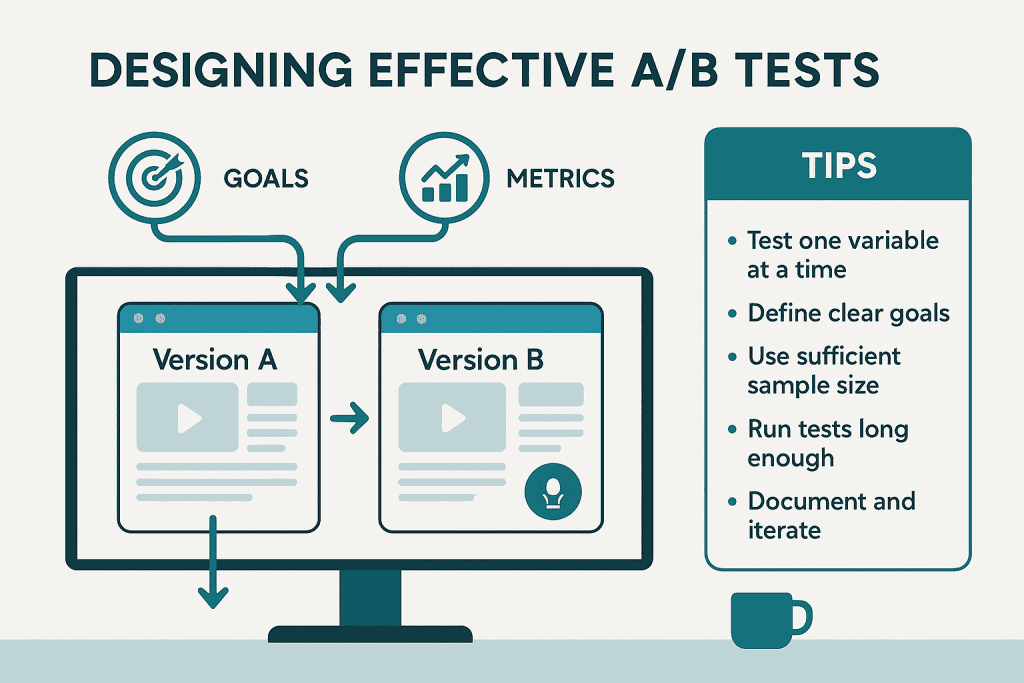 DESIGNING EFFECTIVE A/B TESTS

GOALS

METRICS

Version A

Version B

TIPS

• Test one variable at a time
• Define clear goals
• Use sufficient sample size
• Run tests long enough
• Document and iterate